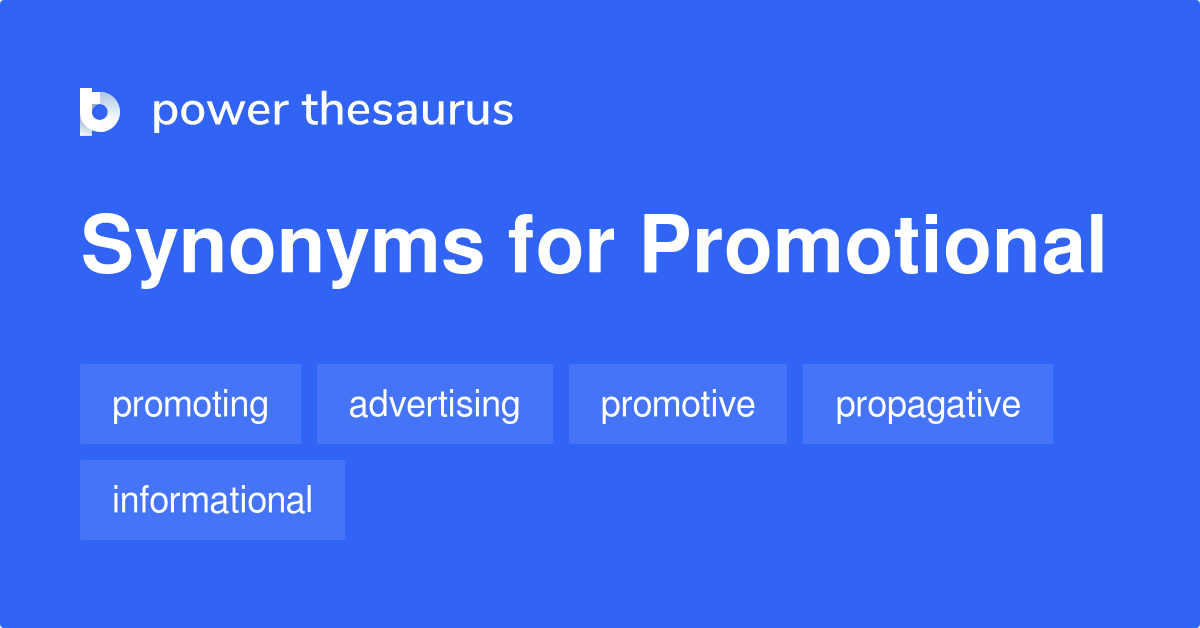 power thesaurus

Synonyms for Promotional

promoting advertising promotive propagative informational